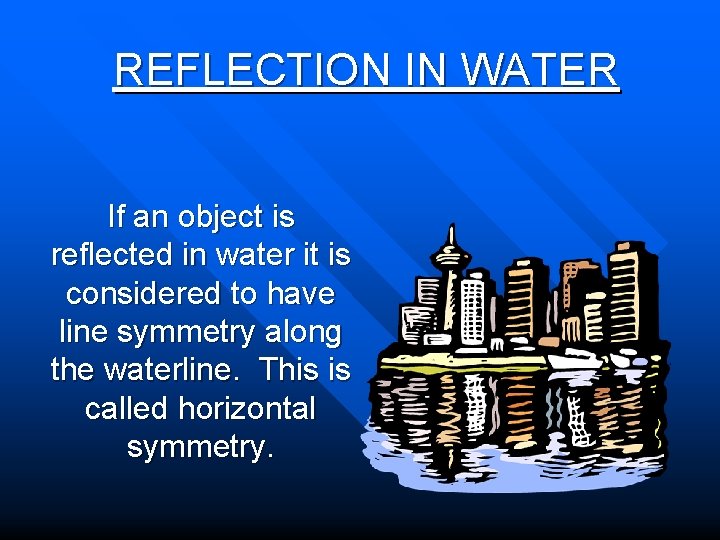 REFLECTION IN WATER

If an object is reflected in water it is considered to have line symmetry along the waterline.  This is called horizontal symmetry.